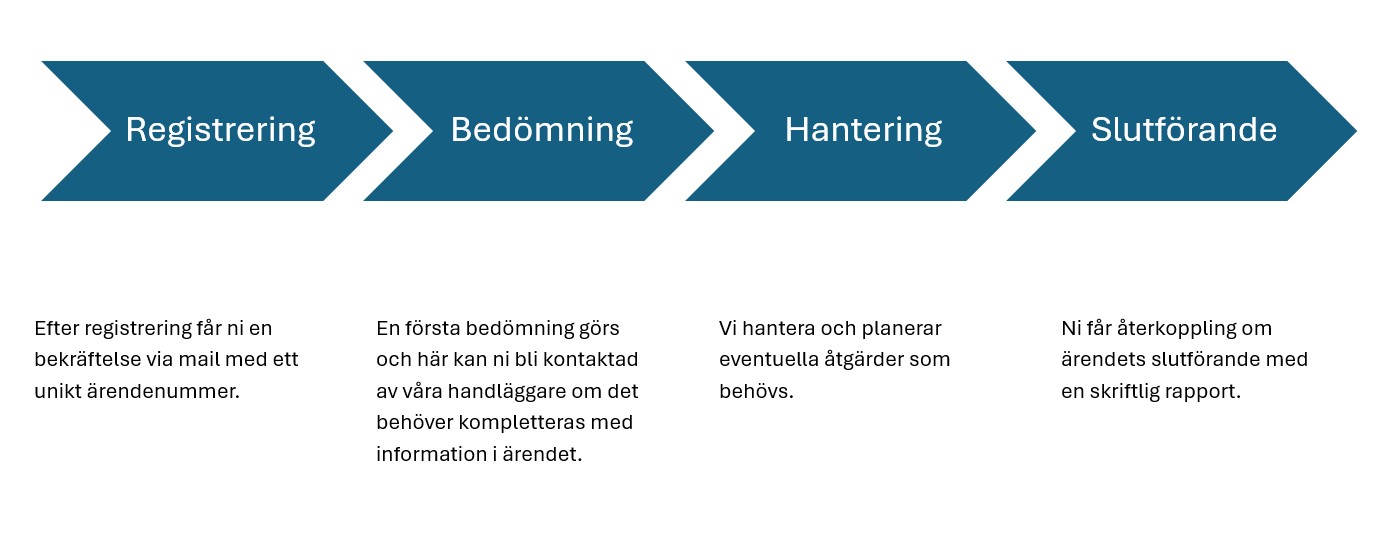 Registrering

Bedömning

Hantering

Slutförande

Efter registrering får ni en bekräftelse via mail med ett unikt ärendenummer.

En första bedömning görs och här kan ni bli kontaktad av våra handläggare om det behöver kompletteras med information i ärendet.

Vi hantera och planerar eventuella åtgärder som behövs.

Ni får återkoppling om ärendets slutförande med en skriftlig rapport.